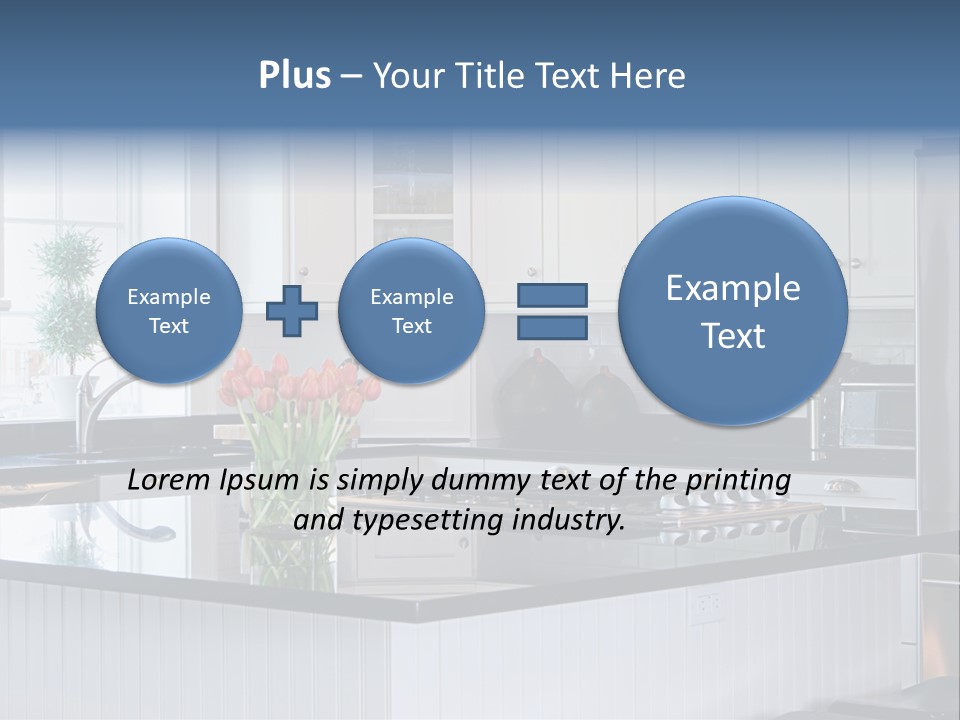 Plus – Your Title Text Here

Example Text

Example Text

Example Text

Lorem Ipsum is simply dummy text of the printing and typesetting industry.